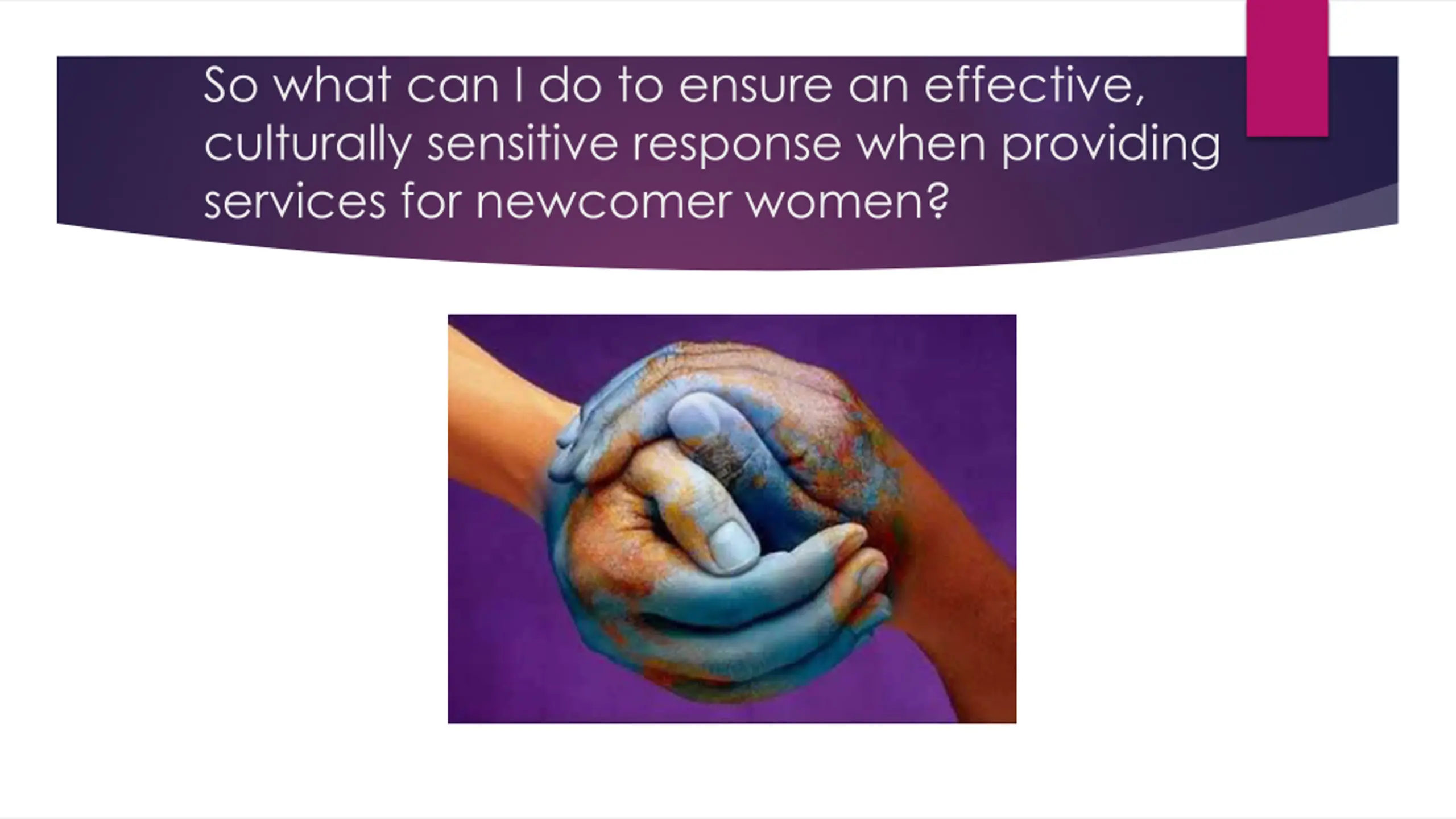 So what can I do to ensure an effective, culturally sensitive response when providing services for newcomer women?